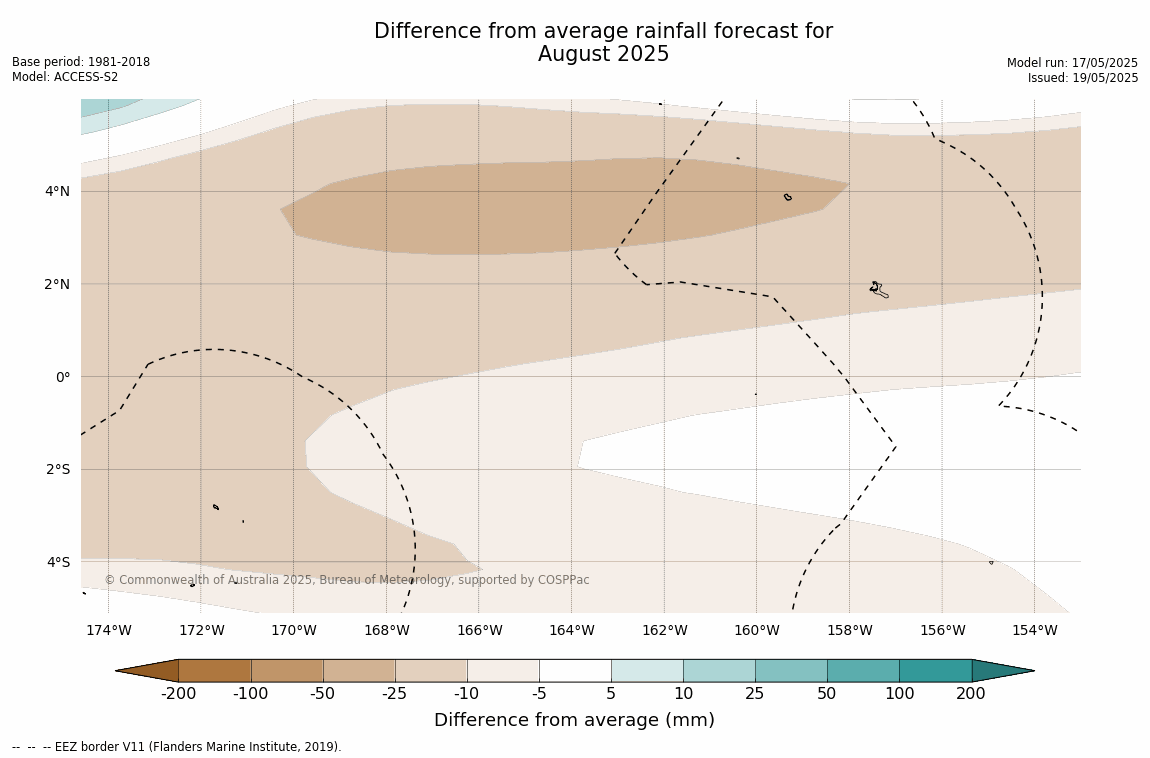 Difference from average rainfall forecast for August 2025

Base period: 1981-2018
Model: ACCESS-S2

Model run: 17/05/2025
Issued: 19/05/2025

4°N
2°N
0°
2°S
4°S

© Commonwealth of Australia 2025, Bureau of Meteorology, supported by COSPPac

174°W 172°W 170°W 168°W 166°W 164°W 162°W 160°W 158°W 156°W 154°W

-200 -100 -50 -25 -10 -5 5 10 25 50 100 200

Difference from average (mm)

-- -- -- EEZ border V11 (Flanders Marine Institute, 2019).